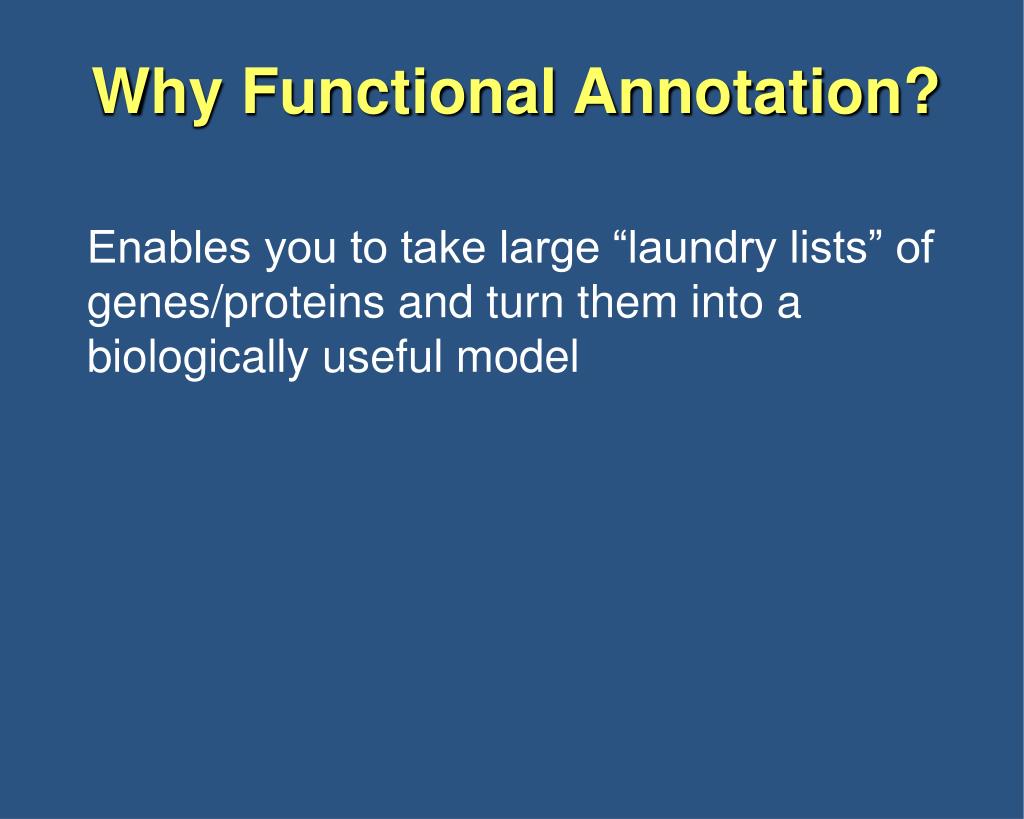 Why Functional Annotation?

Enables you to take large “laundry lists” of genes/proteins and turn them into a biologically useful model